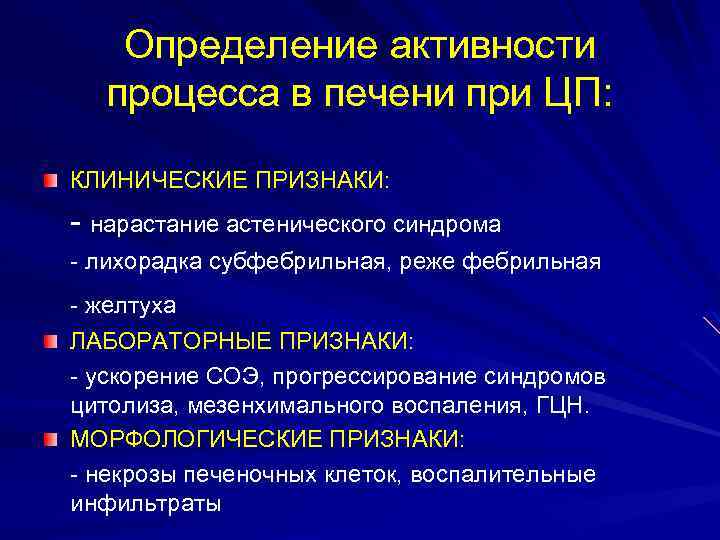 Определение активности процесса в печени при ЦП:

КЛИНИЧЕСКИЕ ПРИЗНАКИ:

- нарастание астенического синдрома

- лихорадка субфебрильная, реже фебрильная

- желтуха

ЛАБОРАТОРНЫЕ ПРИЗНАКИ:

- ускорение СОЭ, прогрессирование синдромов цитолиза, мезенхимального воспаления, ГЦН.

МОРФОЛОГИЧЕСКИЕ ПРИЗНАКИ:

- некрозы печеночных клеток, воспалительные инфильтраты